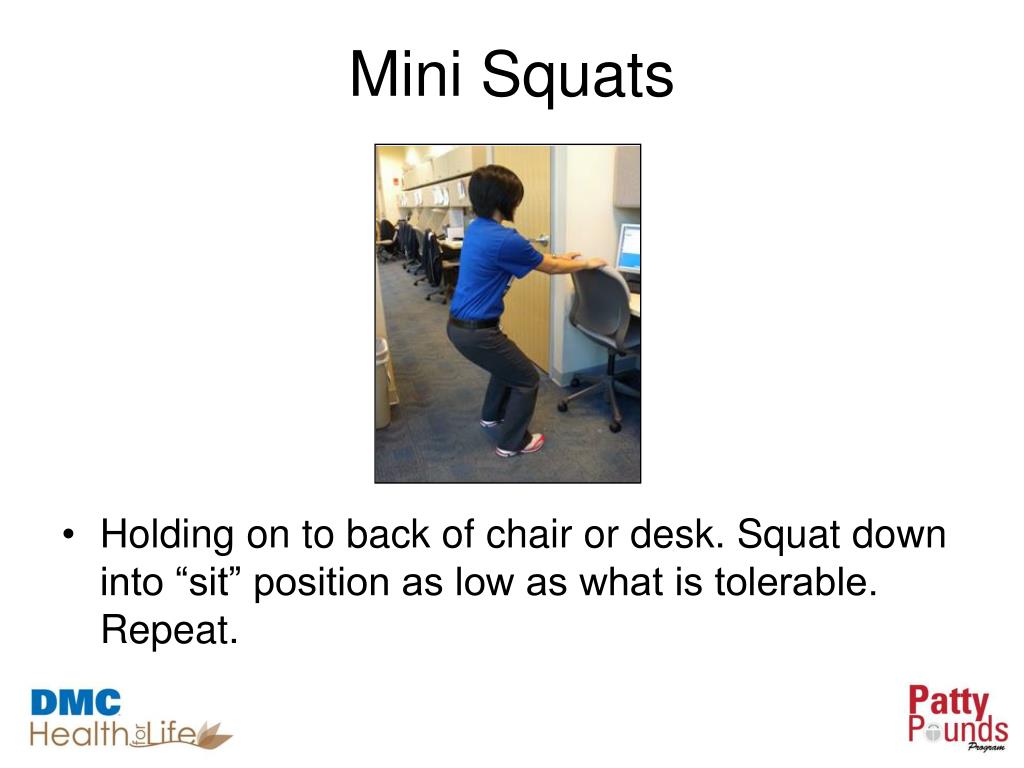 Mini Squats

• Holding on to back of chair or desk. Squat down into “sit” position as low as what is tolerable. Repeat.

DMC
Health for Life

Patty
Pounds
Program